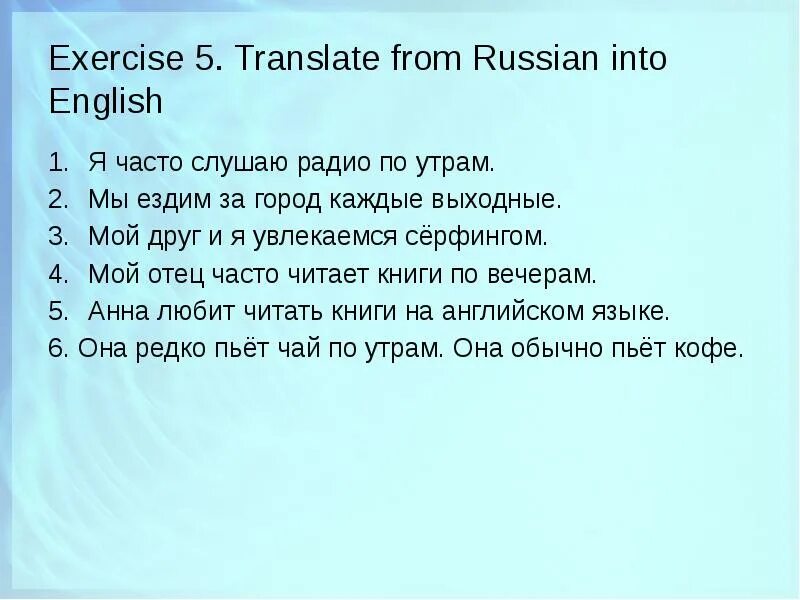 Exercise 5. Translate from Russian into English

1. Я часто слушаю радио по утрам.
2. Мы ездим за город каждые выходные.
3. Мой друг и я увлекаемся сёрфингом.
4. Мой отец часто читает книги по вечерам.
5. Анна любит читать книги на английском языке.
6. Она редко пьёт чай по утрам. Она обычно пьёт кофе.